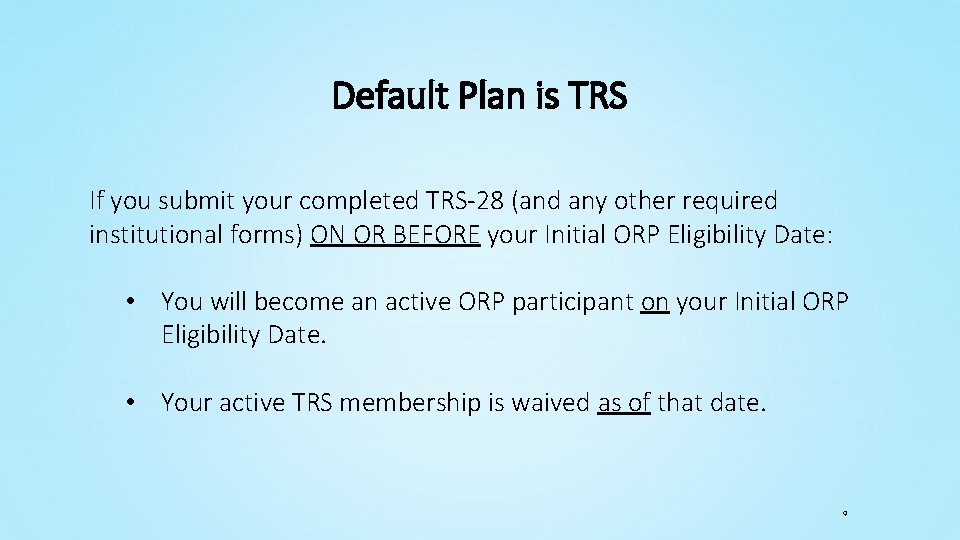 Default Plan is TRS

If you submit your completed TRS-28 (and any other required institutional forms) ON OR BEFORE your Initial ORP Eligibility Date:

• You will become an active ORP participant on your Initial ORP Eligibility Date.

• Your active TRS membership is waived as of that date.

9